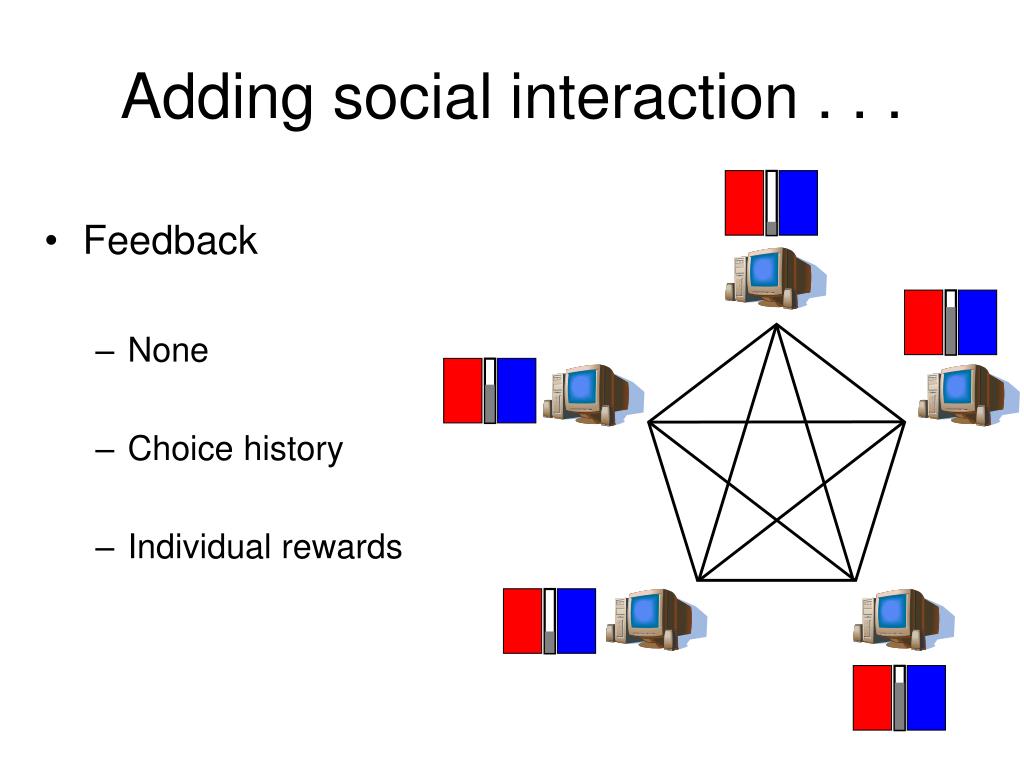 Adding social interaction . . .

• Feedback

– None

– Choice history

– Individual rewards